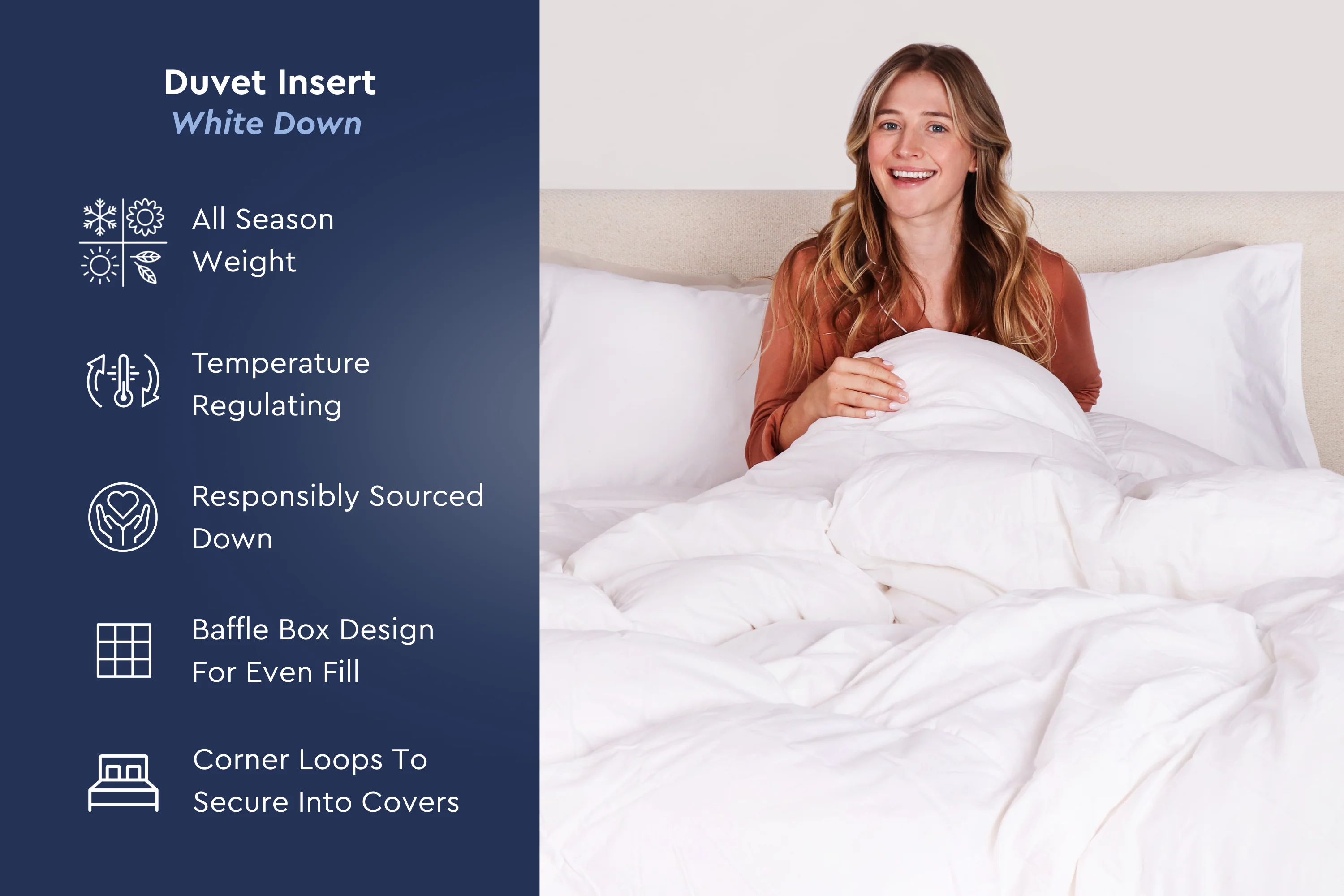 Duvet Insert
White Down

All Season Weight

Temperature Regulating

Responsibly Sourced Down

Baffle Box Design For Even Fill

Corner Loops To Secure Into Covers